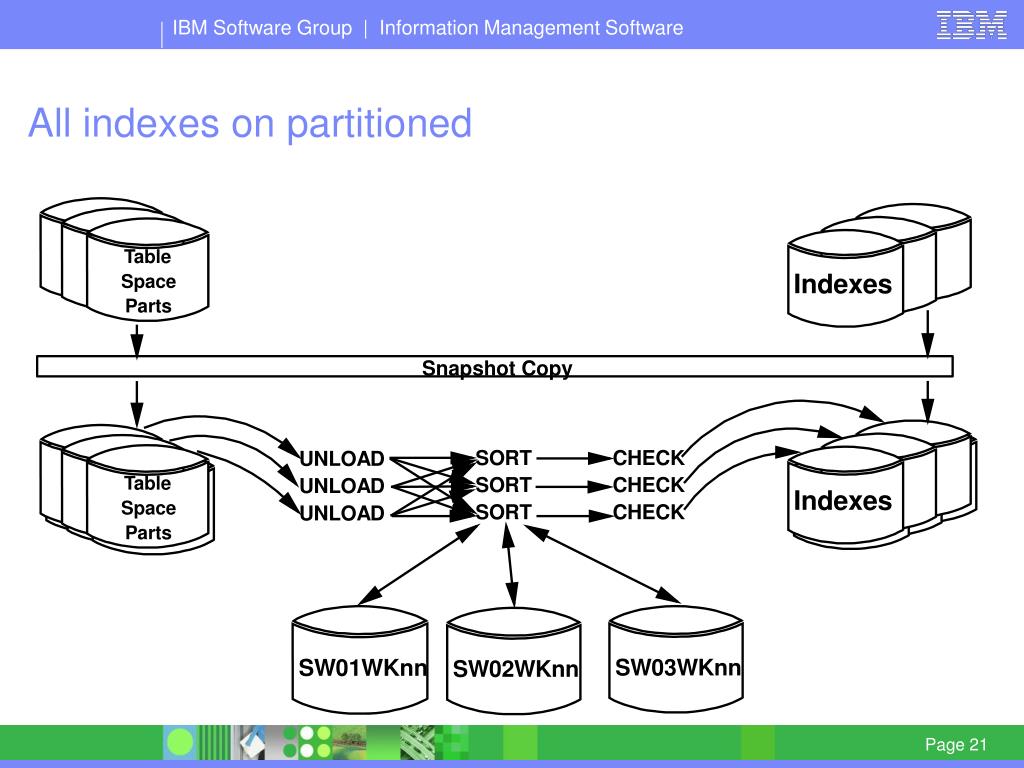 IBM Software Group | Information Management Software

IBM

All indexes on partitioned

Table Space Parts

Indexes

Snapshot Copy

Table Space Parts

UNLOAD
UNLOAD
UNLOAD

SORT
SORT
SORT

CHECK
CHECK
CHECK

Indexes

SW01WKnn

SW02WKnn

SW03WKnn

Page 21